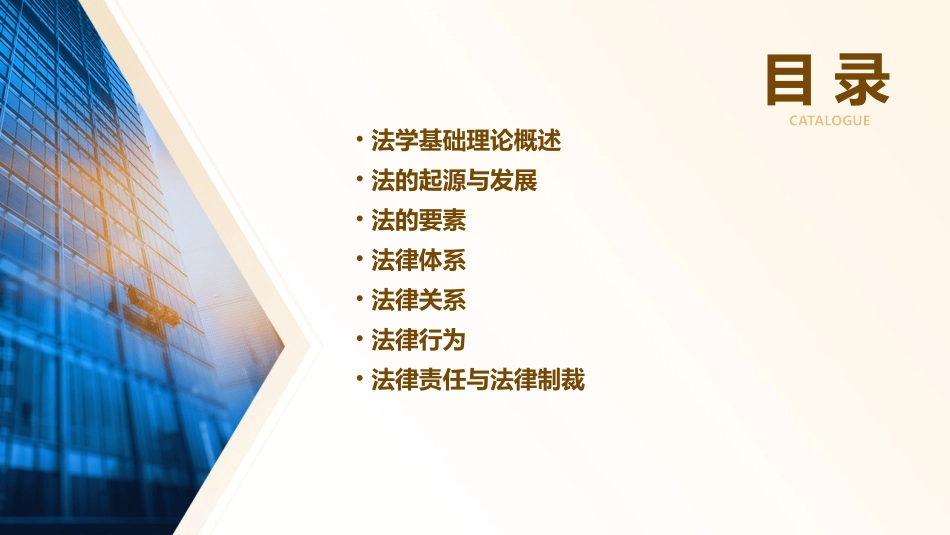 目录
CATALOGUE

• 法学基础理论概述
• 法的起源与发展
• 法的要素
• 法律体系
• 法律关系
• 法律行为
• 法律责任与法律制裁